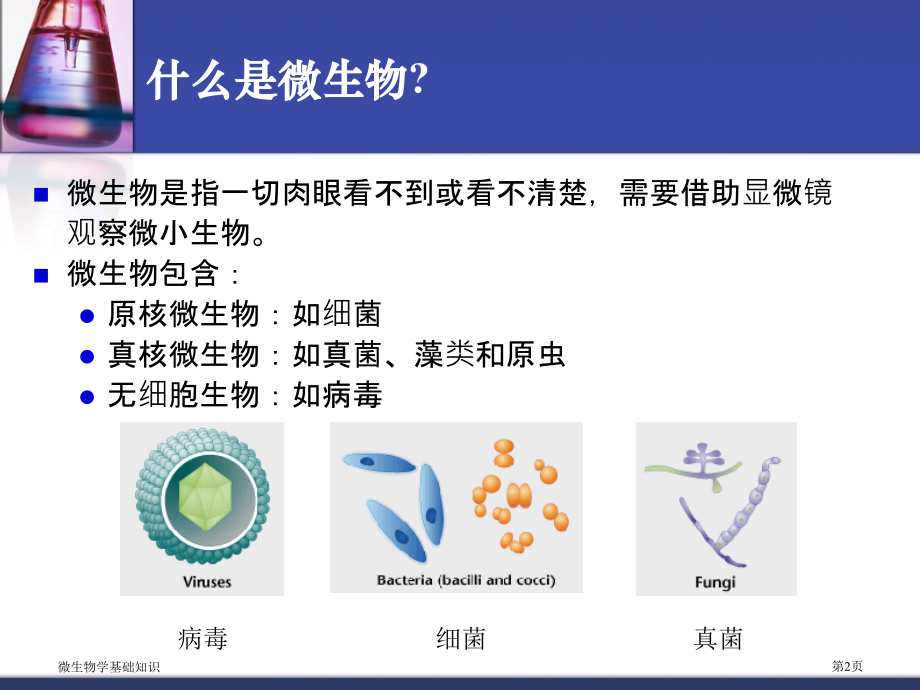 什么是微生物?

微生物是指一切肉眼看不到或看不清楚，需要借助显微镜观察微小生物。

微生物包含：

原核微生物：如细菌

真核微生物：如真菌、藻类和原虫

无细胞生物：如病毒

Viruses

Bacteria (bacilli and cocci)

Fungi

病毒

细菌

真菌

微生物学基础知识

第2页